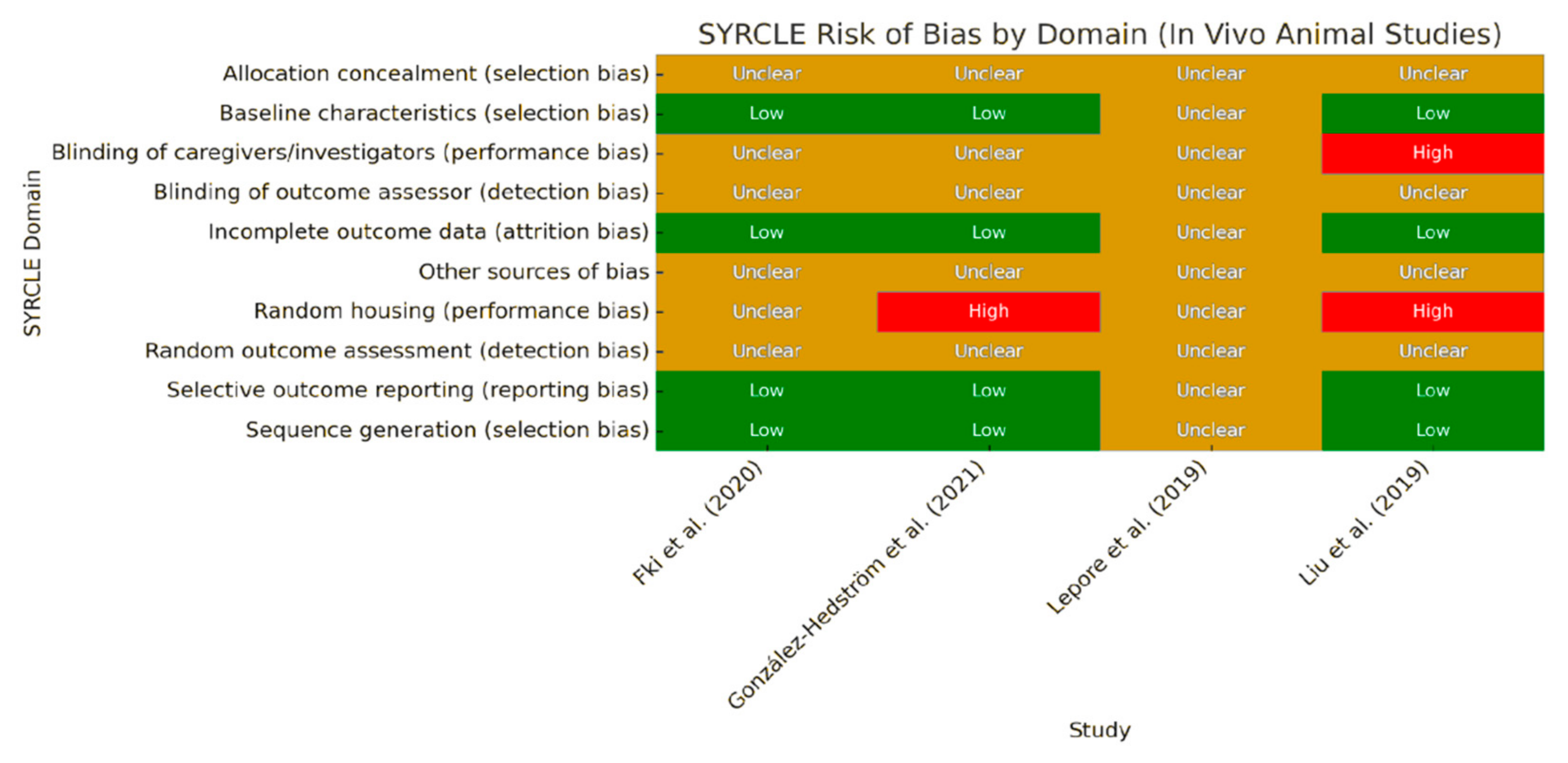 SYRCLE Risk of Bias by Domain (In Vivo Animal Studies)

SYRCLE Domain

| | Fki et al. (2020) | González-Hedström et al. (2021) | Lepore et al. (2019) | Liu et al. (2019) |
|---|---|---|---|---|
| Allocation concealment (selection bias) | Unclear | Unclear | Unclear | Unclear |
| Baseline characteristics (selection bias) | Low | Low | Unclear | Low |
| Blinding of caregivers/investigators (performance bias) | Unclear | Unclear | Unclear | High |
| Blinding of outcome assessor (detection bias) | Unclear | Unclear | Unclear | Unclear |
| Incomplete outcome data (attrition bias) | Low | Low | Unclear | Low |
| Other sources of bias | Unclear | Unclear | Unclear | Unclear |
| Random housing (performance bias) | Unclear | High | Unclear | High |
| Random outcome assessment (detection bias) | Unclear | Unclear | Unclear | Unclear |
| Selective outcome reporting (reporting bias) | Low | Low | Unclear | Low |
| Sequence generation (selection bias) | Low | Low | Unclear | Low |

Study